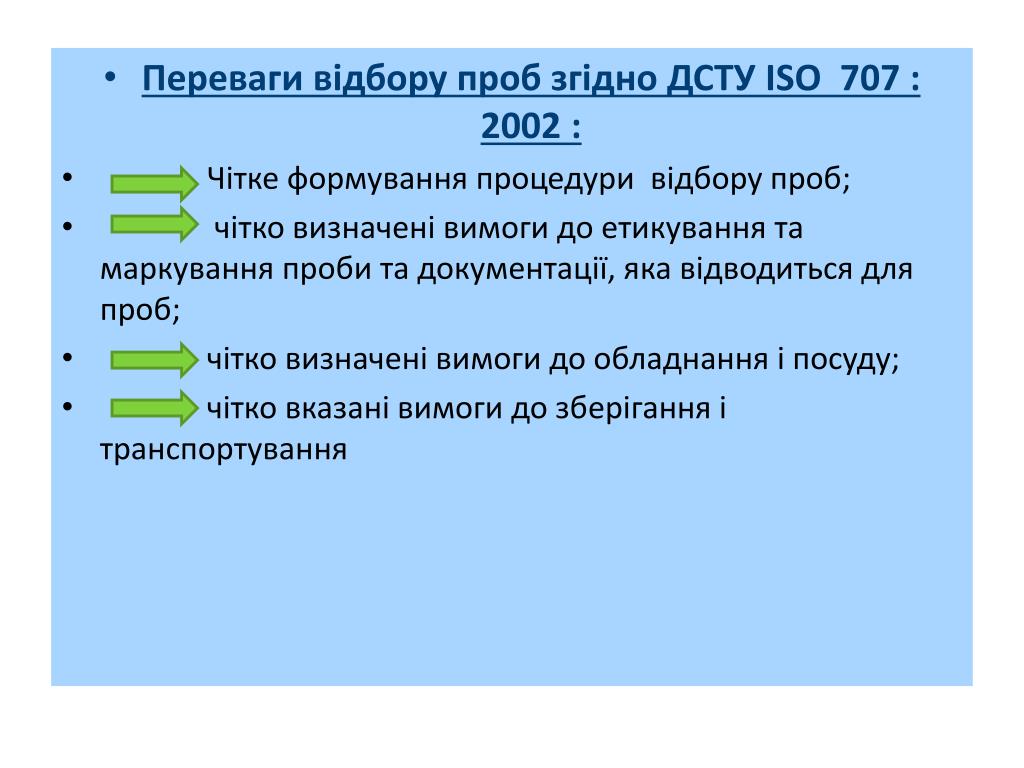 • Переваги відбору проб згідно ДСТУ ISO 707 : 2002 :

• Чітке формування процедури відбору проб;

• чітко визначені вимоги до етикування та маркування проби та документації, яка відводиться для проб;

• чітко визначені вимоги до обладнання і посуду;

• чітко вказані вимоги до зберігання і транспортування